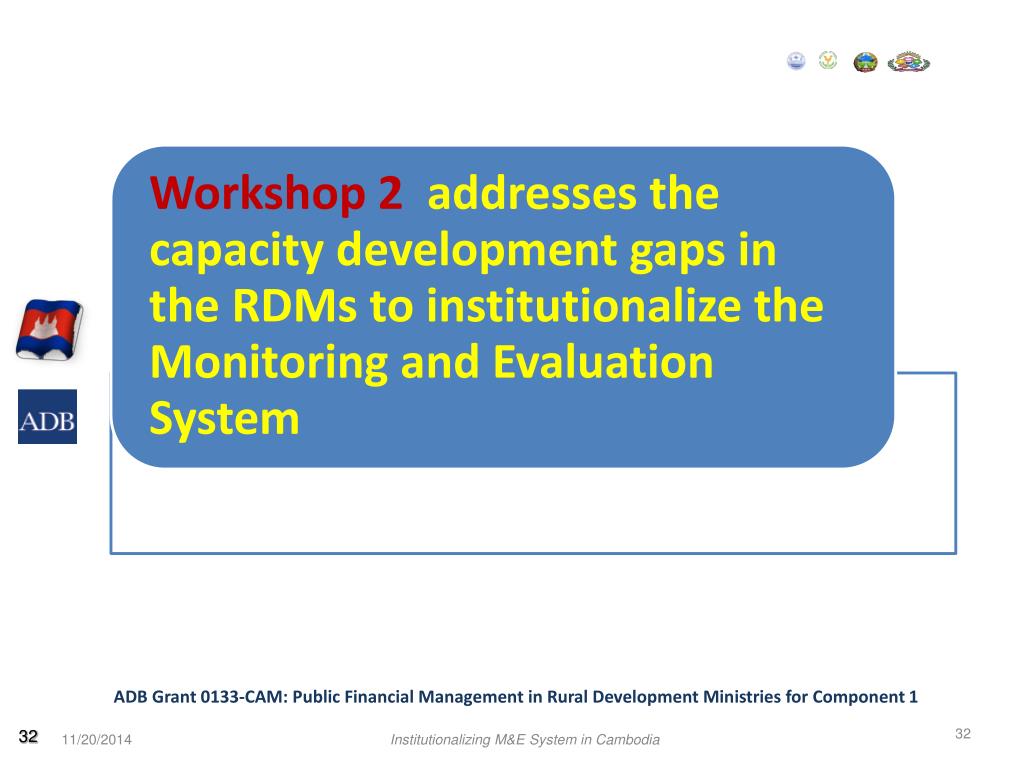 Workshop 2 addresses the capacity development gaps in the RDMs to institutionalize the Monitoring and Evaluation System

ADB

ADB Grant 0133-CAM: Public Financial Management in Rural Development Ministries for Component 1

32 11/20/2014 Institutionalizing M&E System in Cambodia 32